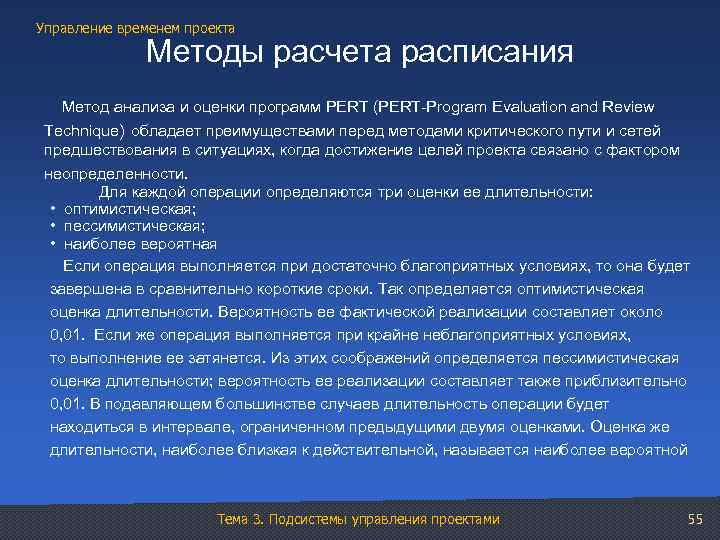 Управление временем проекта

Методы расчета расписания

Метод анализа и оценки программ PERT (PERT-Program Evaluation and Review Technique) обладает преимуществами перед методами критического пути и сетей предшествования в ситуациях, когда достижение целей проекта связано с фактором неопределенности.

Для каждой операции определяются три оценки ее длительности:
• оптимистическая;
• пессимистическая;
• наиболее вероятная

Если операция выполняется при достаточно благоприятных условиях, то она будет завершена в сравнительно короткие сроки. Так определяется оптимистическая оценка длительности. Вероятность ее фактической реализации составляет около 0,01. Если же операция выполняется при крайне неблагоприятных условиях, то выполнение ее затянется. Из этих соображений определяется пессимистическая оценка длительности; вероятность ее реализации составляет также приблизительно 0,01. В подавляющем большинстве случаев длительность операции будет находиться в интервале, ограниченном предыдущими двумя оценками. Оценка же длительности, наиболее близкая к действительной, называется наиболее вероятной

Тема 3. Подсистемы управления проектами

55